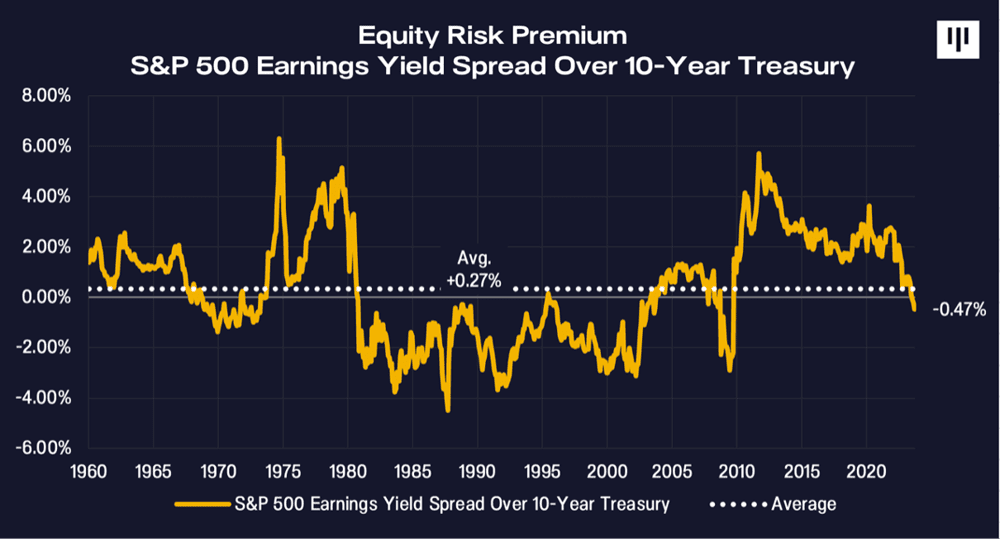 Equity Risk Premium
S&P 500 Earnings Yield Spread Over 10-Year Treasury

8.00%
6.00%
4.00%
2.00%
0.00%
-2.00%
-4.00%
-6.00%

Avg. +0.27%

-0.47%

1960 1965 1970 1975 1980 1985 1990 1995 2000 2005 2010 2015 2020

S&P 500 Earnings Yield Spread Over 10-Year Treasury
Average